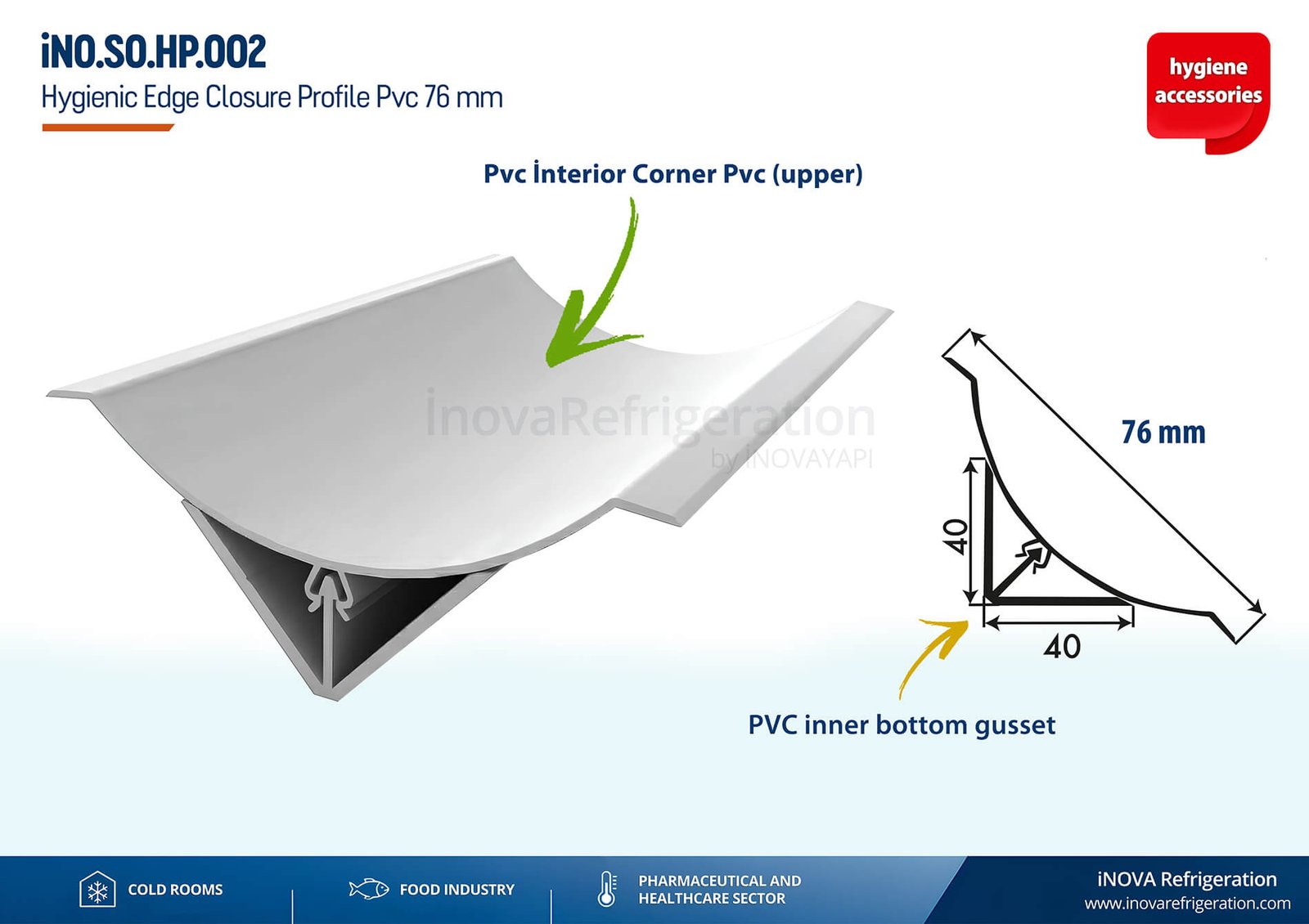 iNO.SO.HP.002
Hygienic Edge Closure Profile Pvc 76 mm

hygiene accessories

Pvc İnterior Corner Pvc (upper)

inovaRefrigeration
by İNOVAYAPI

76 mm

40

40

PVC inner bottom gusset

COLD ROOMS

FOOD INDUSTRY

PHARMACEUTICAL AND HEALTHCARE SECTOR

iNOVA Refrigeration
www.inovarefrigeration.com